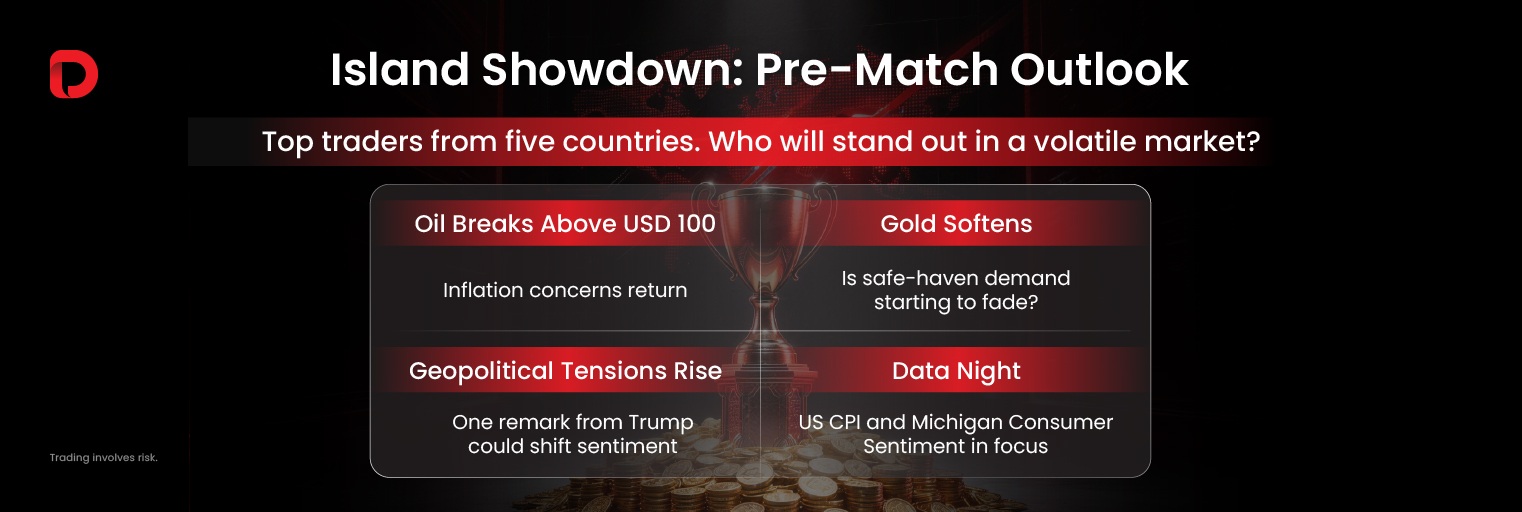 Island Showdown: Pre-Match Outlook

Top traders from five countries. Who will stand out in a volatile market?

Oil Breaks Above USD 100

Inflation concerns return

Gold Softens

Is safe-haven demand starting to fade?

Geopolitical Tensions Rise

One remark from Trump could shift sentiment

Data Night

US CPI and Michigan Consumer Sentiment in focus

Trading involves risk.